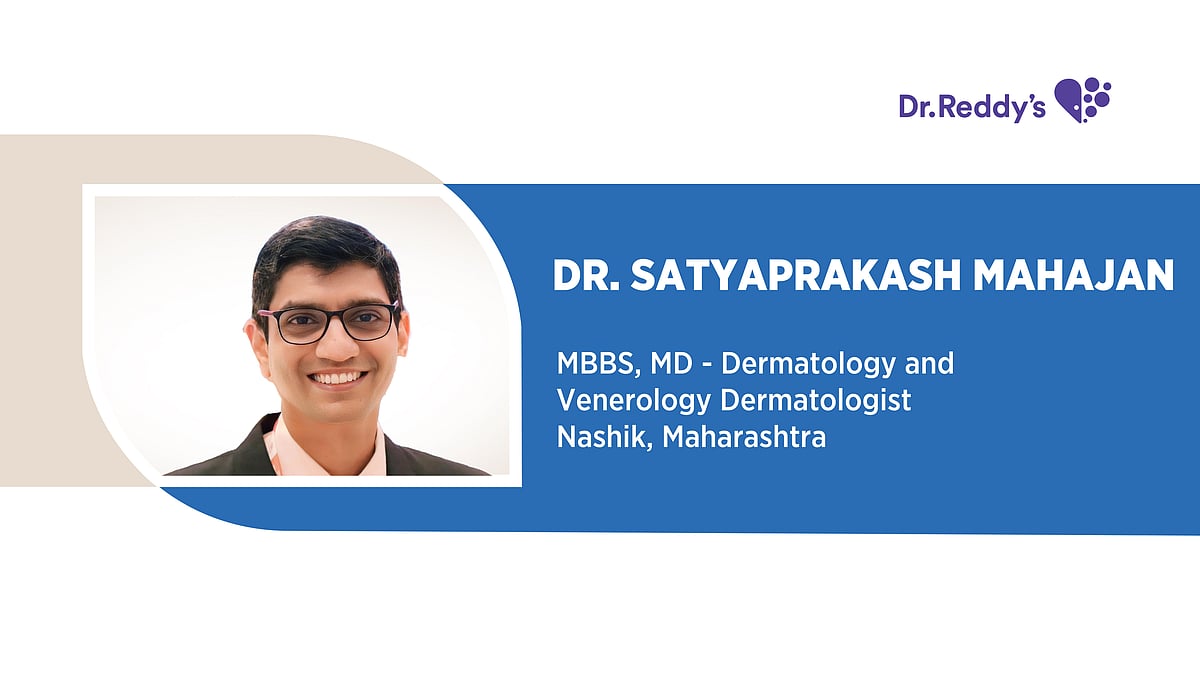 Dr.Reddy's

DR. SATYAPRAKASH MAHAJAN

MBBS, MD - Dermatology and Venerology Dermatologist
Nashik, Maharashtra